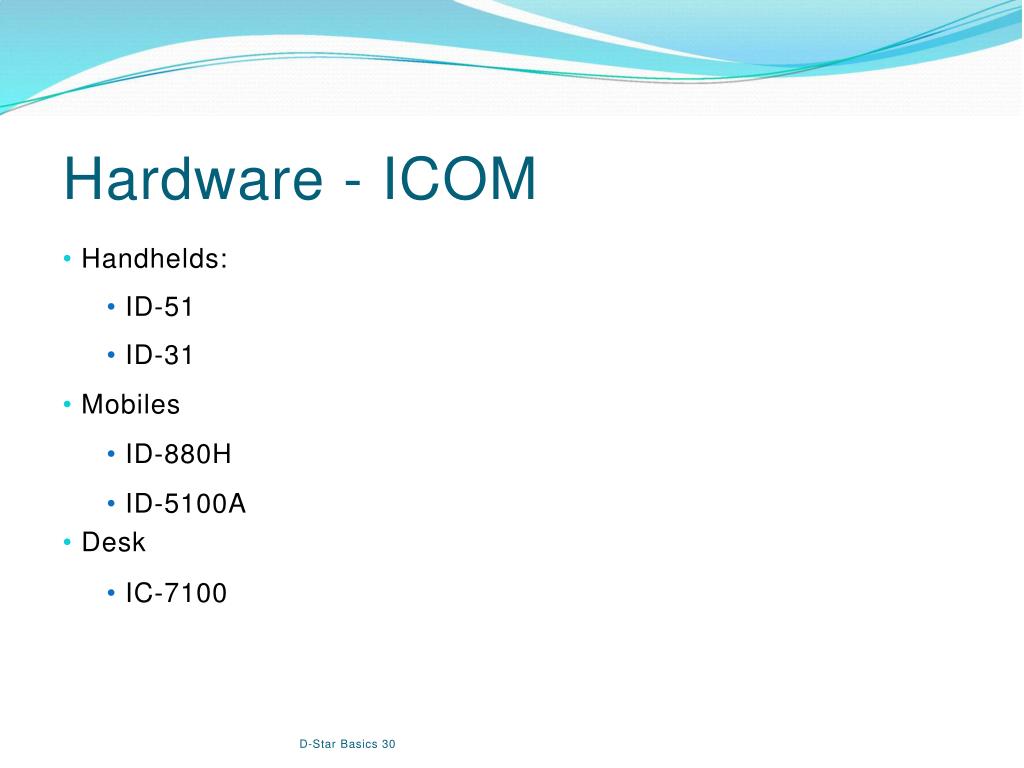 Hardware - ICOM

• Handhelds:
  • ID-51
  • ID-31
• Mobiles
  • ID-880H
  • ID-5100A
• Desk
  • IC-7100

D-Star Basics 30